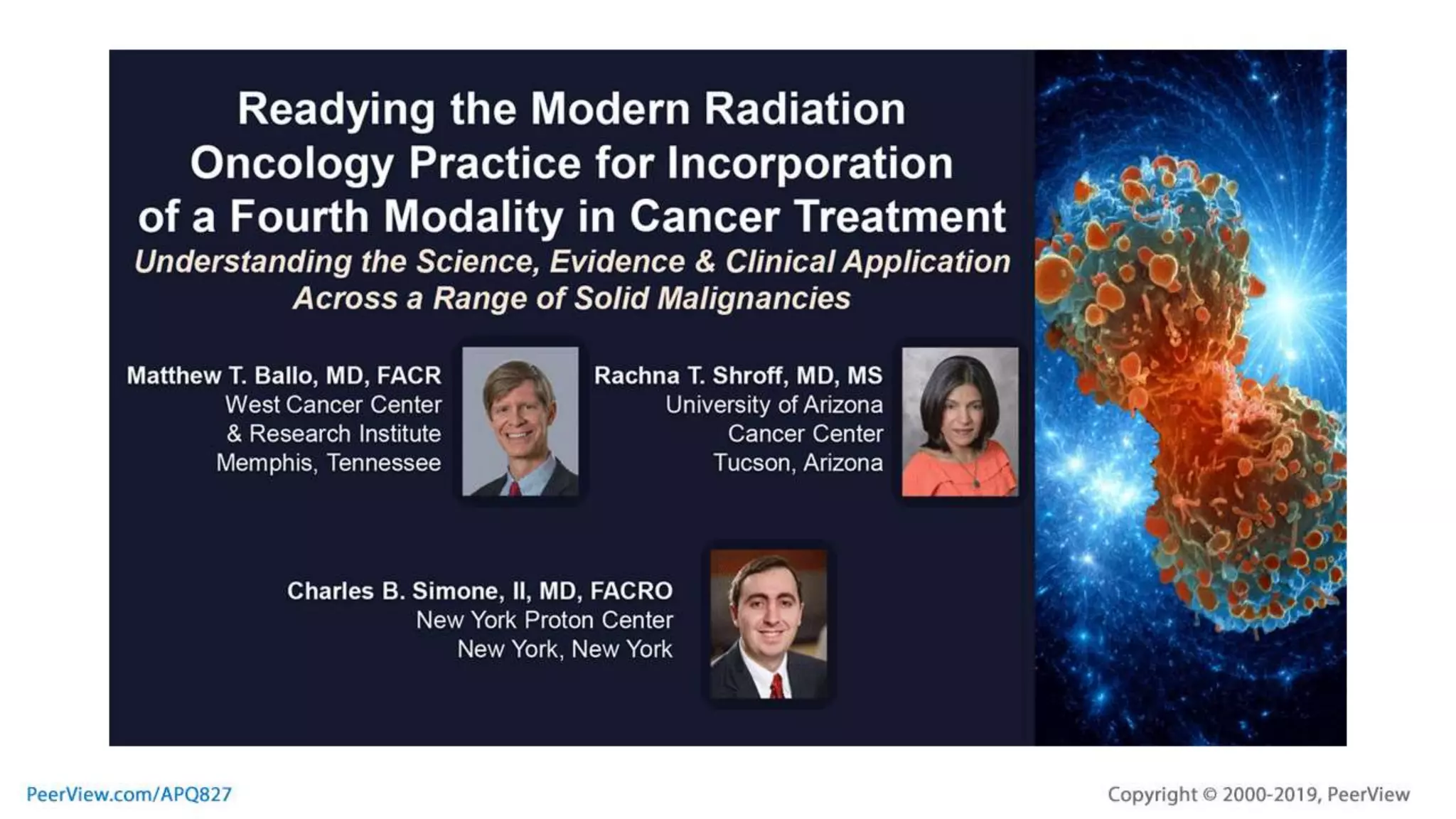 Readying the Modern Radiation Oncology Practice for Incorporation of a Fourth Modality in Cancer Treatment

Understanding the Science, Evidence & Clinical Application Across a Range of Solid Malignancies

Matthew T. Ballo, MD, FACR
West Cancer Center
& Research Institute
Memphis, Tennessee

Rachna T. Shroff, MD, MS
University of Arizona
Cancer Center
Tucson, Arizona

Charles B. Simone, II, MD, FACRO
New York Proton Center
New York, New York

PeerView.com/APQ827

Copyright © 2000-2019, PeerView